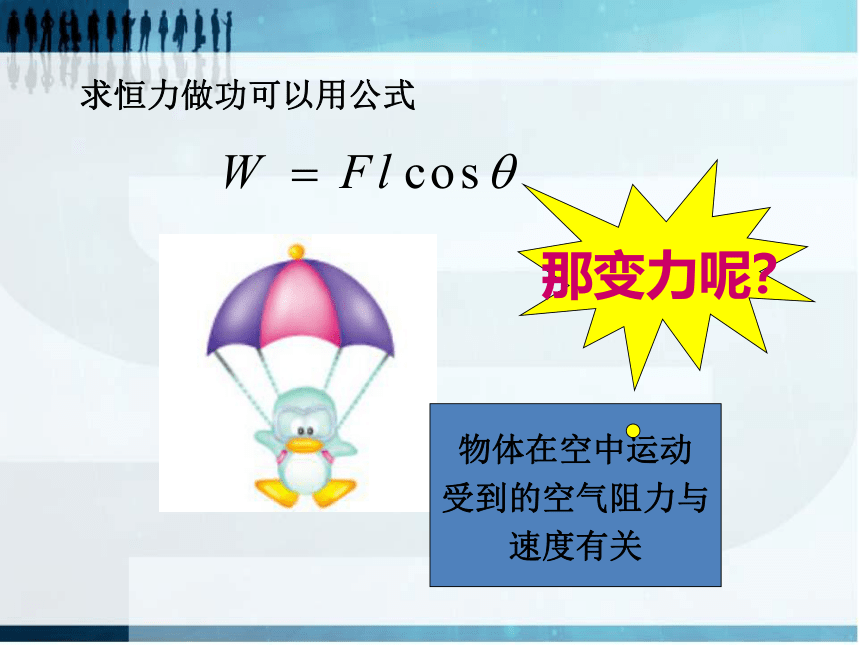 求恒力做功可以用公式

$W = Fl\cos\theta$

那变力呢?

物体在空中运动受到的空气阻力与速度有关